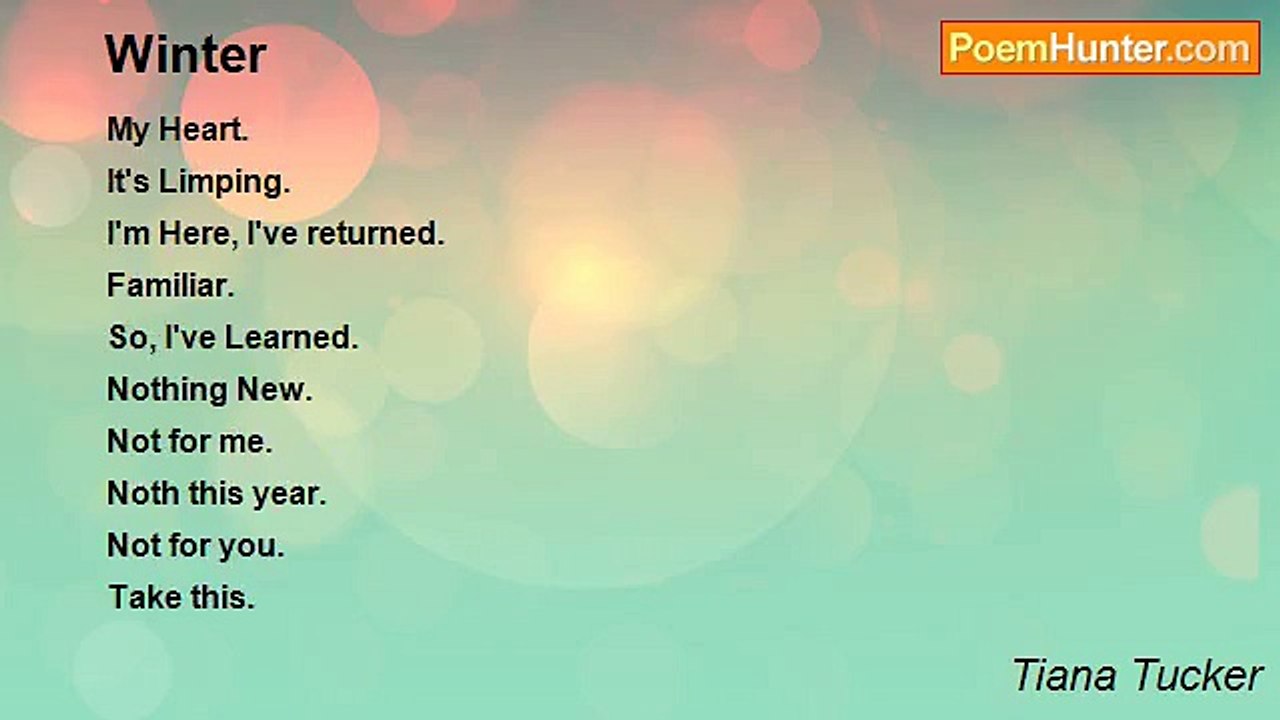 Winter

PoemHunter.com

My Heart.
It's Limping.
I'm Here, I've returned.
Familiar.
So, I've Learned.
Nothing New.
Not for me.
Noth this year.
Not for you.
Take this.

Tiana Tucker